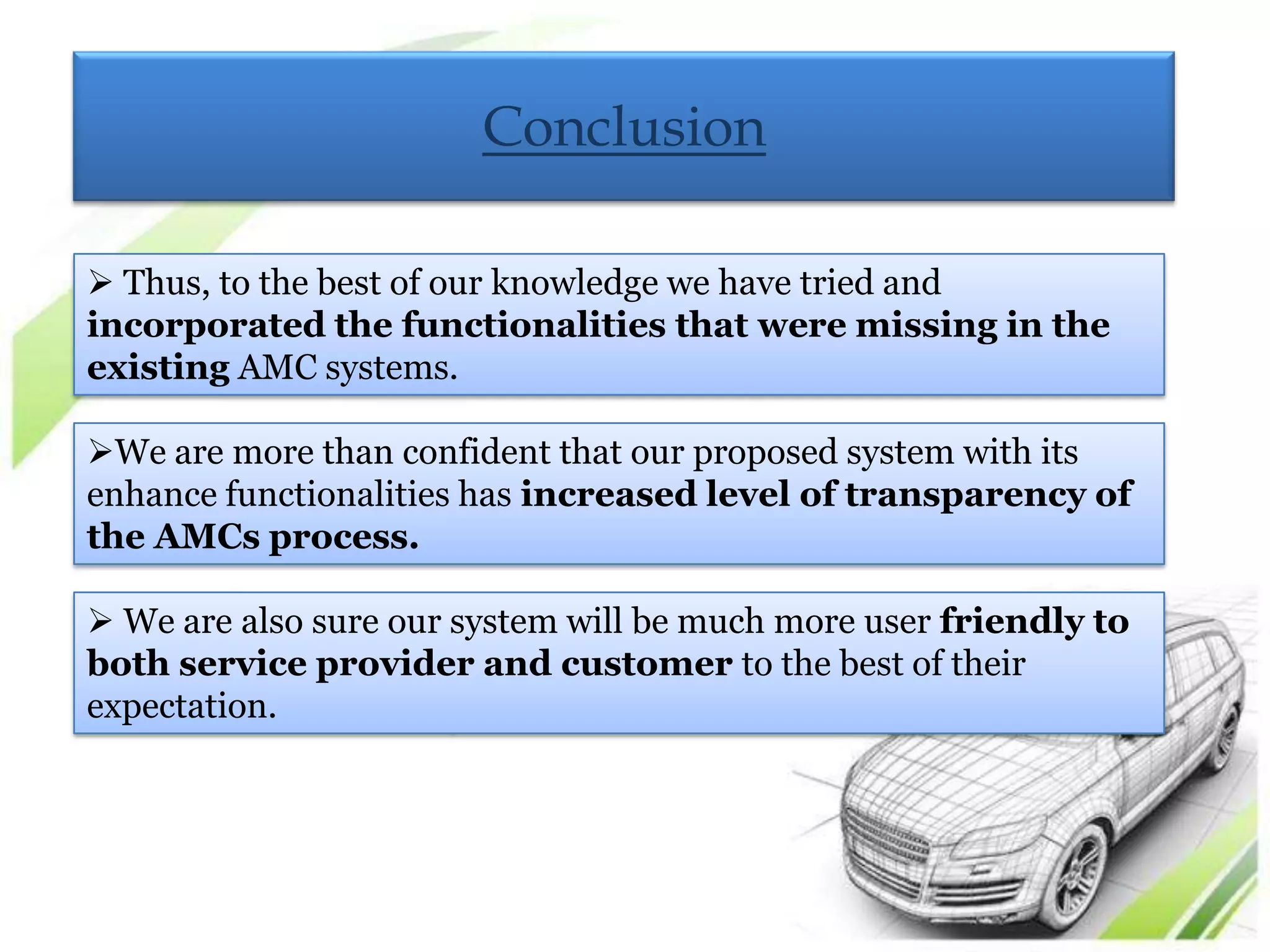 Conclusion

➢ Thus, to the best of our knowledge we have tried and incorporated the functionalities that were missing in the existing AMC systems.

➢We are more than confident that our proposed system with its enhance functionalities has increased level of transparency of the AMCs process.

➢ We are also sure our system will be much more user friendly to both service provider and customer to the best of their expectation.